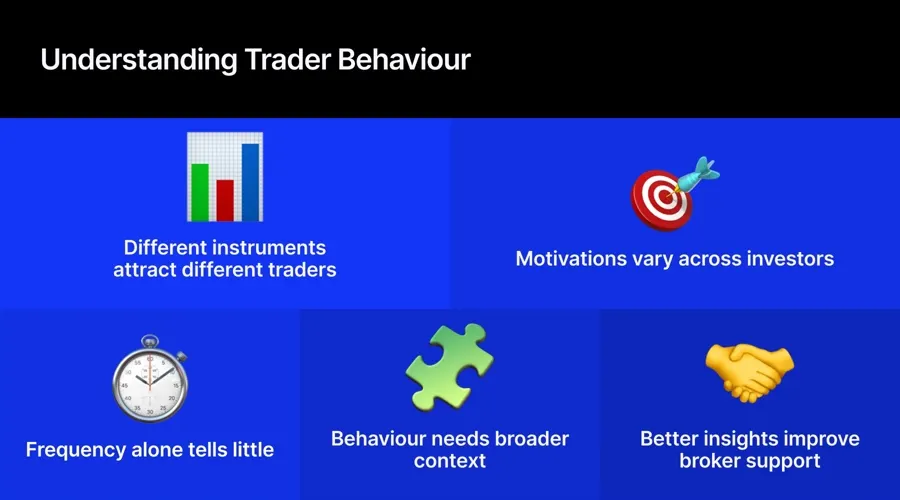 Understanding Trader Behaviour

Different instruments attract different traders

Motivations vary across investors

Frequency alone tells little

Behaviour needs broader context

Better insights improve broker support